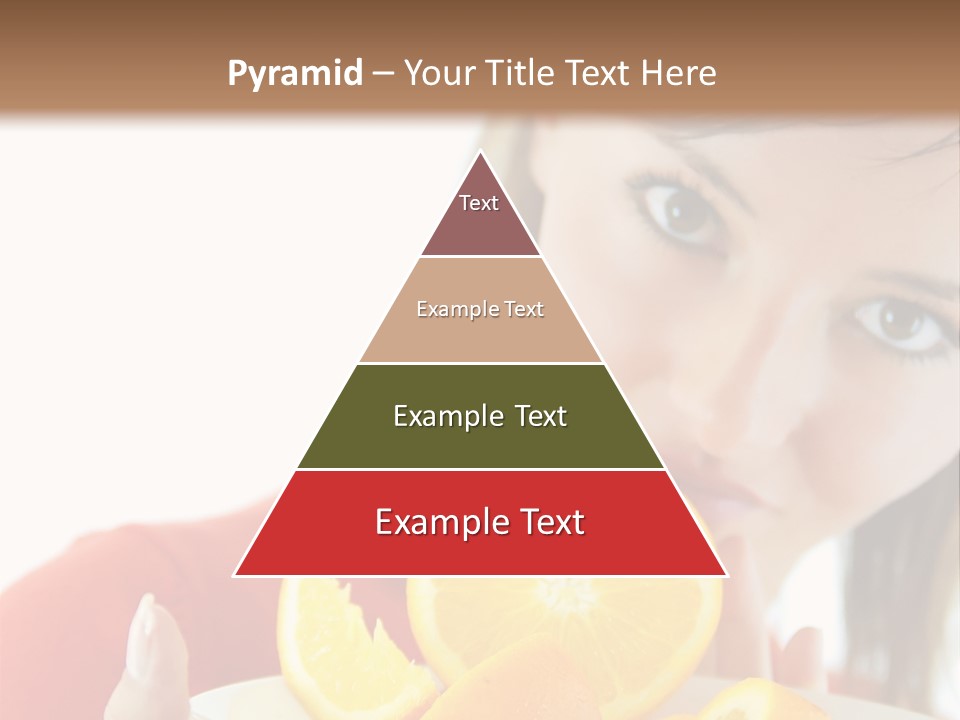 Pyramid – Your Title Text Here

Text

Example Text

Example Text

Example Text